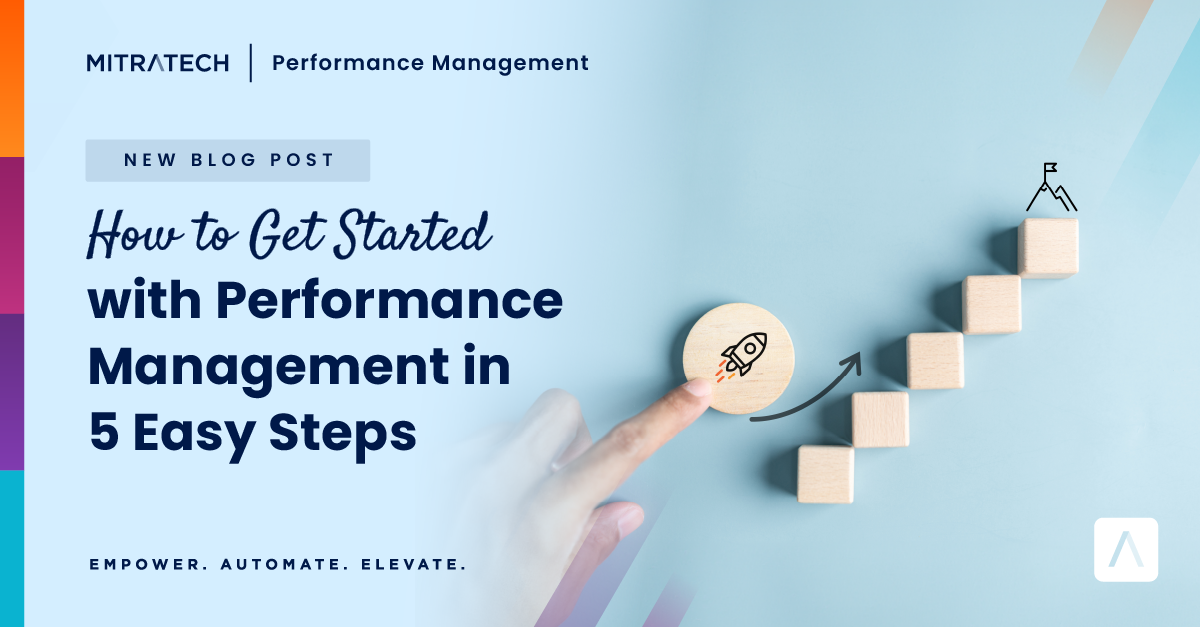 MITRATECH | Performance Management

NEW BLOG POST

How to Get Started with Performance Management in 5 Easy Steps

EMPOWER. AUTOMATE. ELEVATE.